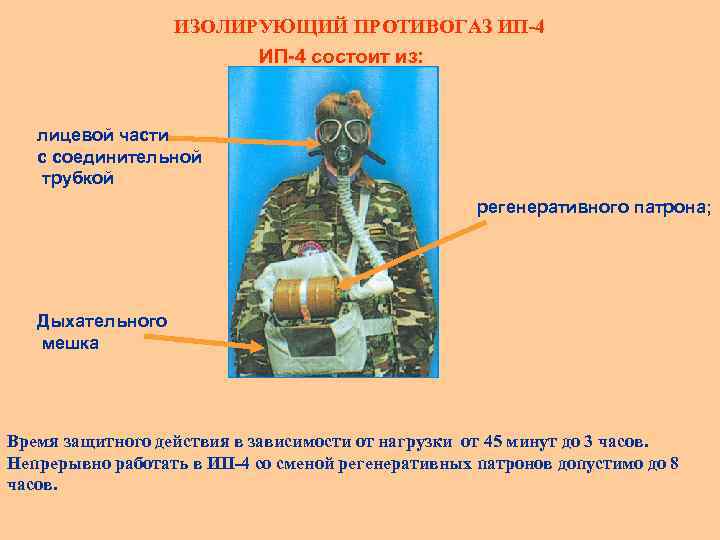 ИЗОЛИРУЮЩИЙ ПРОТИВОГАЗ ИП-4

ИП-4 состоит из:

лицевой части с соединительной трубкой

регенеративного патрона;

Дыхательного мешка

Время защитного действия в зависимости от нагрузки от 45 минут до 3 часов. Непрерывно работать в ИП-4 со сменой регенеративных патронов допустимо до 8 часов.